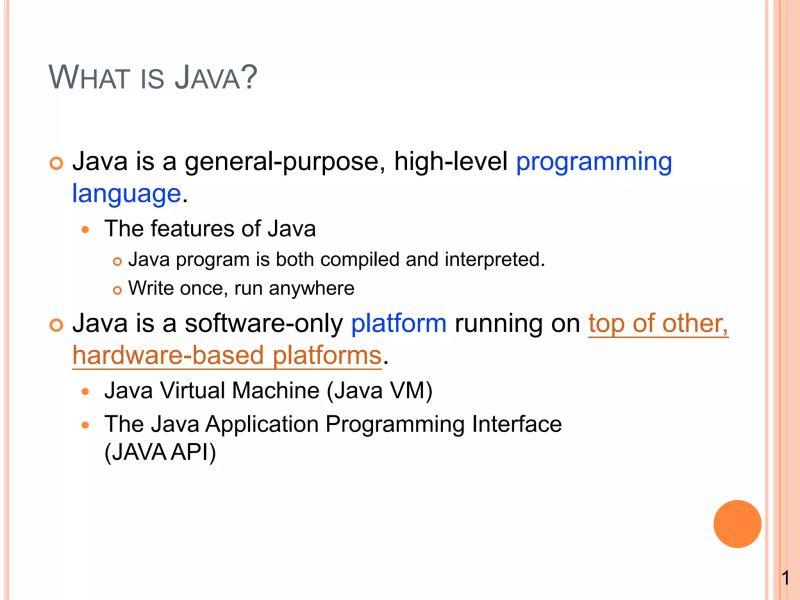 WHAT IS JAVA?

Java is a general-purpose, high-level programming language.

The features of Java

Java program is both compiled and interpreted.

Write once, run anywhere

Java is a software-only platform running on top of other, hardware-based platforms.

Java Virtual Machine (Java VM)

The Java Application Programming Interface (JAVA API)

1